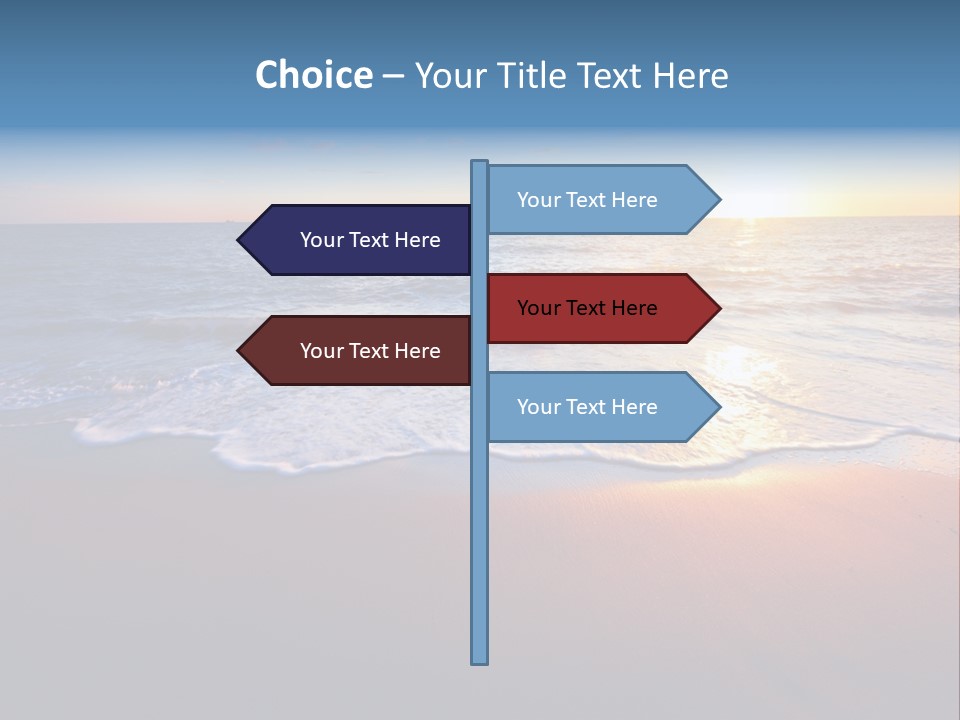 Choice – Your Title Text Here

Your Text Here

Your Text Here

Your Text Here

Your Text Here

Your Text Here